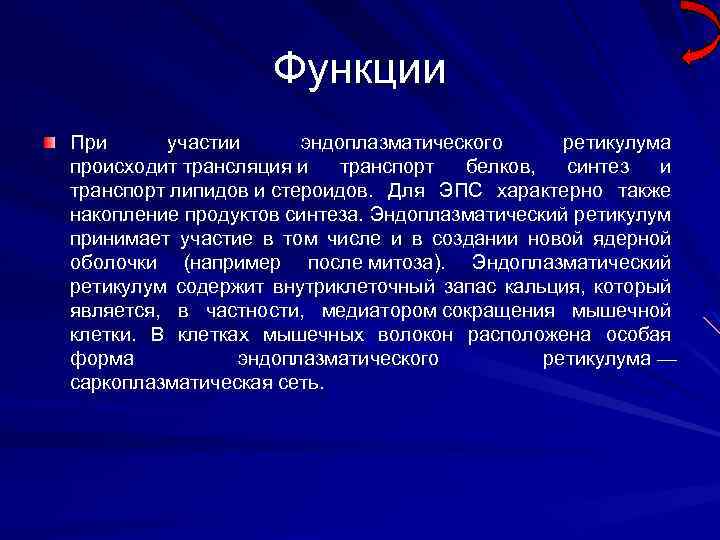 Функции

При участии эндоплазматического ретикулума происходит трансляция и транспорт белков, синтез и транспорт липидов и стероидов. Для ЭПС характерно также накопление продуктов синтеза. Эндоплазматический ретикулум принимает участие в том числе и в создании новой ядерной оболочки (например после митоза). Эндоплазматический ретикулум содержит внутриклеточный запас кальция, который является, в частности, медиатором сокращения мышечной клетки. В клетках мышечных волокон расположена особая форма эндоплазматического ретикулума — саркоплазматическая сеть.